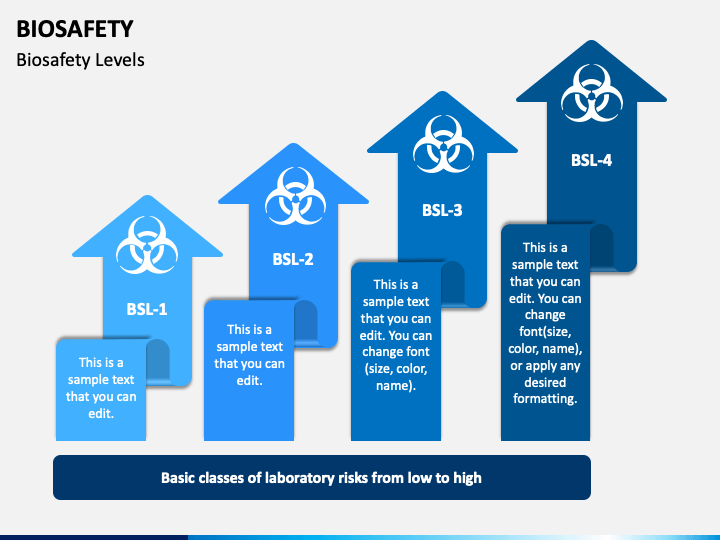 BIOSAFETY

Biosafety Levels

BSL-1

This is a sample text that you can edit.

BSL-2

This is a sample text that you can edit.

BSL-3

This is a sample text that you can edit. You can change font (size, color, name).

BSL-4

This is a sample text that you can edit. You can change font(size, color, name), or apply any desired formatting.

Basic classes of laboratory risks from low to high